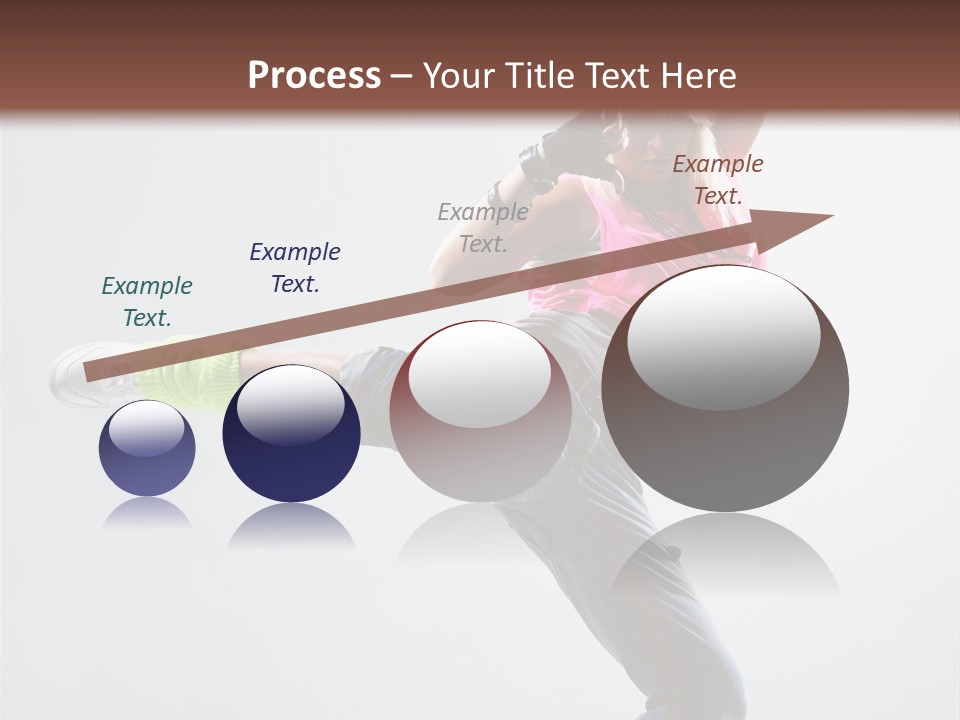 Process – Your Title Text Here

Example Text.

Example Text.

Example Text.

Example Text.